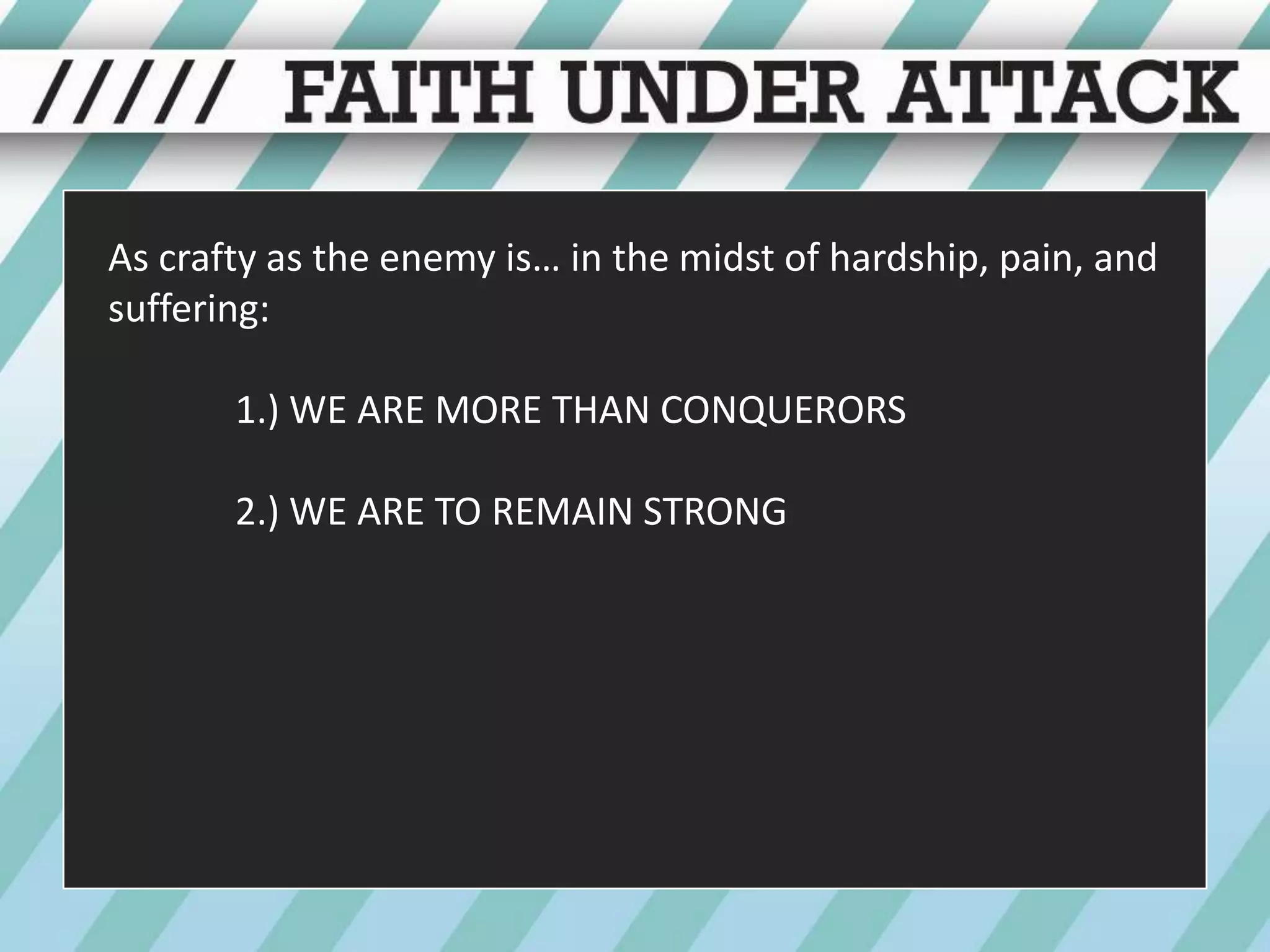 ///// FAITH UNDER ATTACK

As crafty as the enemy is… in the midst of hardship, pain, and suffering:

1.) WE ARE MORE THAN CONQUERORS

2.) WE ARE TO REMAIN STRONG